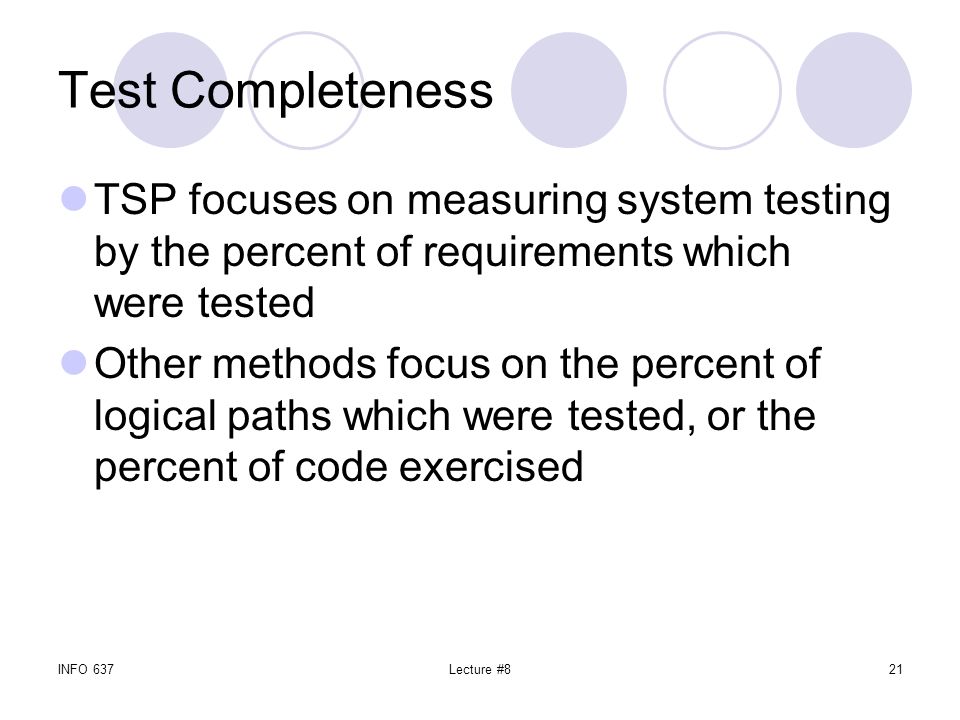 Test Completeness

TSP focuses on measuring system testing by the percent of requirements which were tested

Other methods focus on the percent of logical paths which were tested, or the percent of code exercised

INFO 637 Lecture #8 21